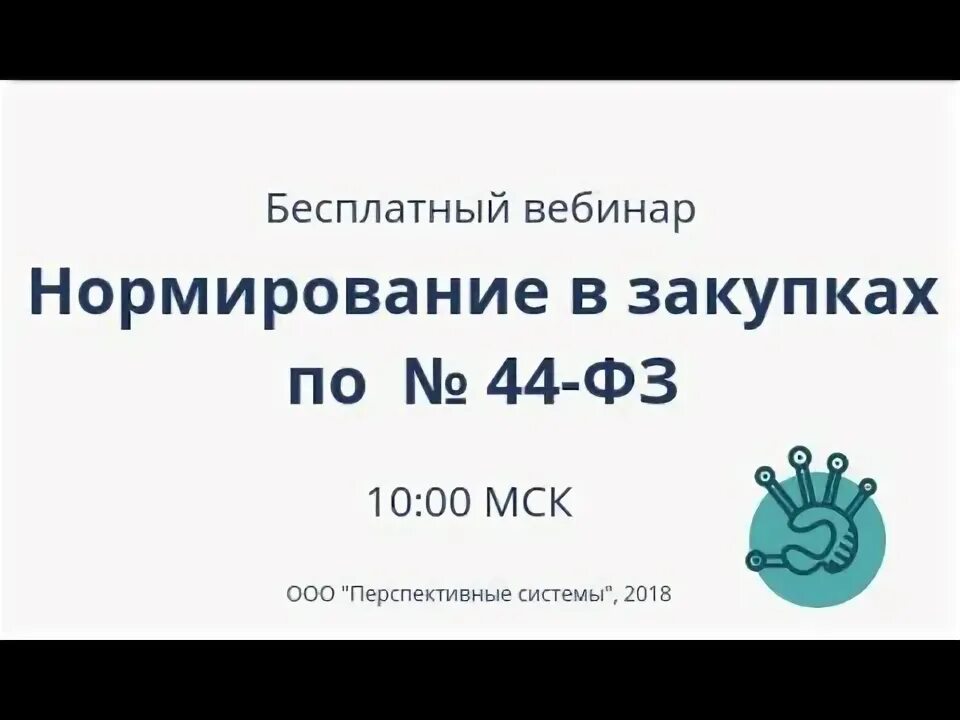 Бесплатный вебинар

Нормирование в закупках по № 44-ФЗ

10:00 МСК

ООО "Перспективные системы", 2018